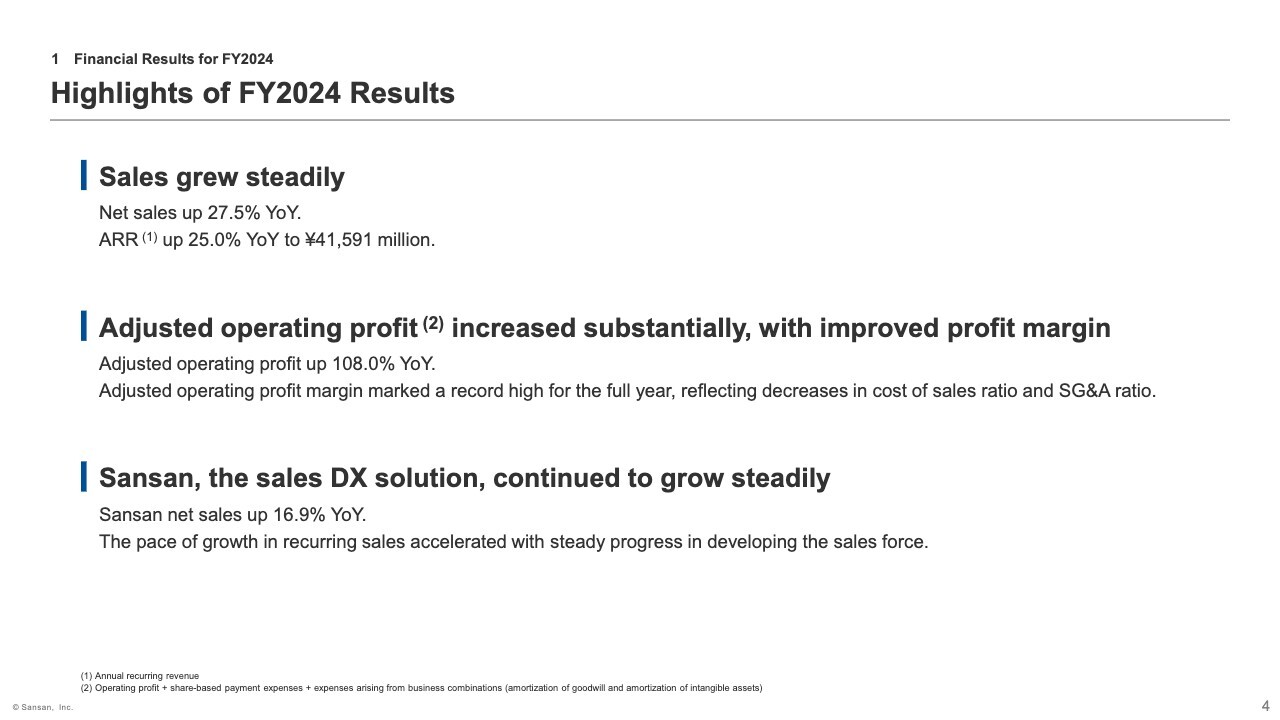 1 Financial Results for FY2024

Highlights of FY2024 Results

Sales grew steadily

Net sales up 27.5% YoY.
ARR $^{(1)}$ up 25.0% YoY to ¥41,591 million.

Adjusted operating profit $^{(2)}$ increased substantially, with improved profit margin

Adjusted operating profit up 108.0% YoY.
Adjusted operating profit margin marked a record high for the full year, reflecting decreases in cost of sales ratio and SG&A ratio.

Sansan, the sales DX solution, continued to grow steadily

Sansan net sales up 16.9% YoY.
The pace of growth in recurring sales accelerated with steady progress in developing the sales force.

(1) Annual recurring revenue
(2) Operating profit + share-based payment expenses + expenses arising from business combinations (amortization of goodwill and amortization of intangible assets)

© Sansan, Inc.

4